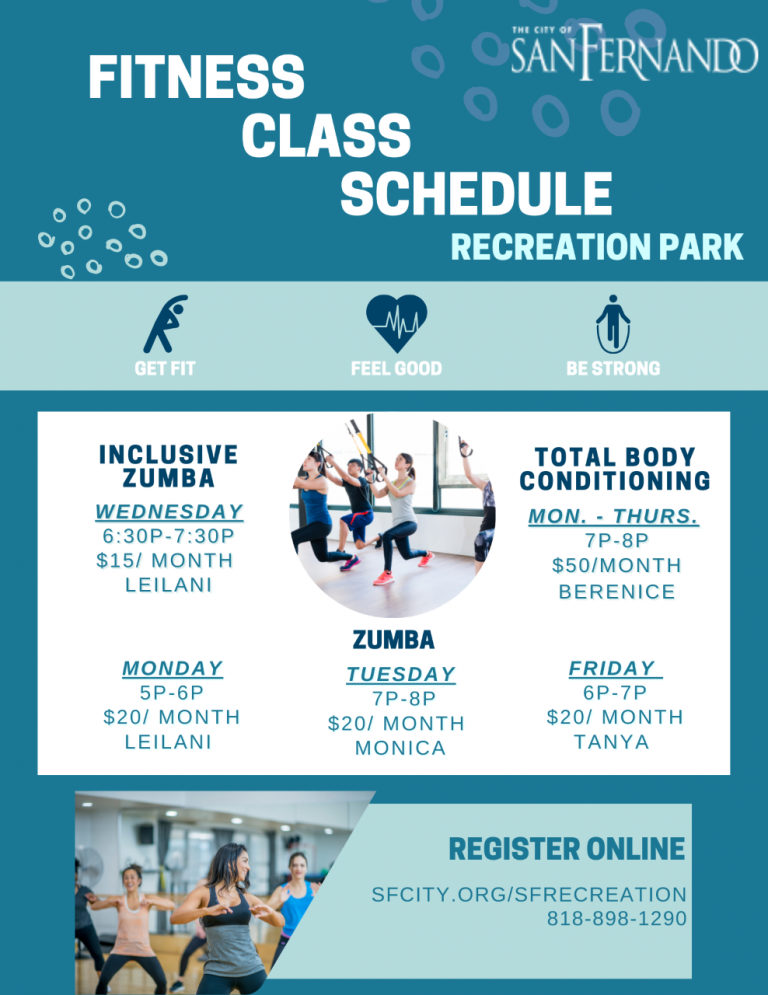 THE CITY OF SAN FERNANDO

FITNESS CLASS SCHEDULE

RECREATION PARK

GET FIT

FEEL GOOD

BE STRONG

INCLUSIVE ZUMBA

WEDNESDAY
6:30P-7:30P
$15/ MONTH
LEILANI

TOTAL BODY CONDITIONING

MON. - THURS.
7P-8P
$50/MONTH
BERENICE

ZUMBA

MONDAY
5P-6P
$20/ MONTH
LEILANI

TUESDAY
7P-8P
$20/ MONTH
MONICA

FRIDAY
6P-7P
$20/ MONTH
TANYA

REGISTER ONLINE

SFCITY.ORG/SFRECREATION
818-898-1290